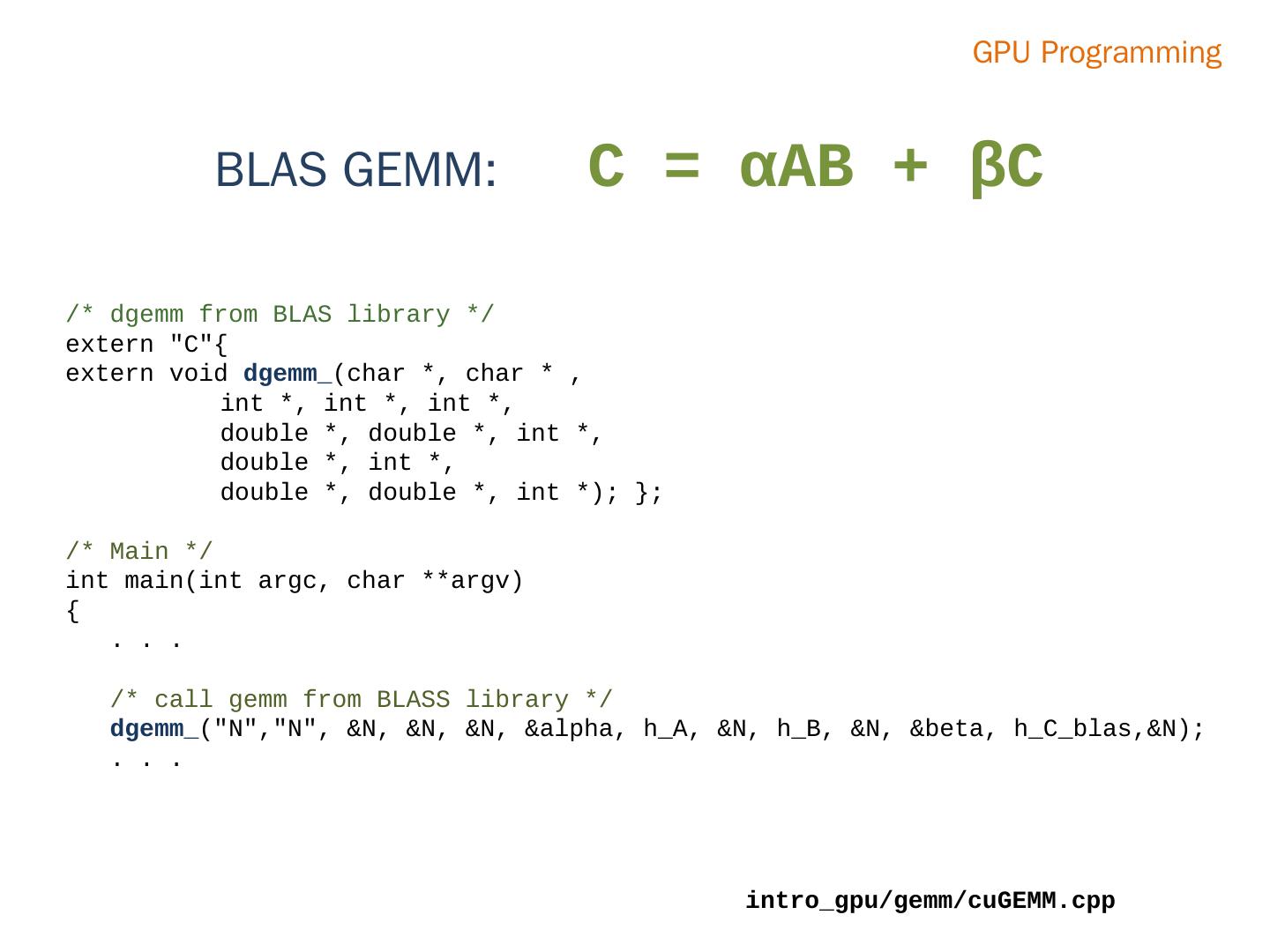 GPU Programming

BLAS GEMM: $C = \alpha AB + \beta C$

/* dgemm from BLAS library */
extern "C"{
extern void dgemm_(char *, char * ,
          int *, int *, int *,
          double *, double *, int *,
          double *, int *,
          double *, double *, int *); };

/* Main */
int main(int argc, char **argv)
{
   . . .

   /* call gemm from BLASS library */
   dgemm_("N","N", &N, &N, &N, &alpha, h_A, &N, h_B, &N, &beta, h_C_blas,&N);
   . . .

intro_gpu/gemm/cuGEMM.cpp